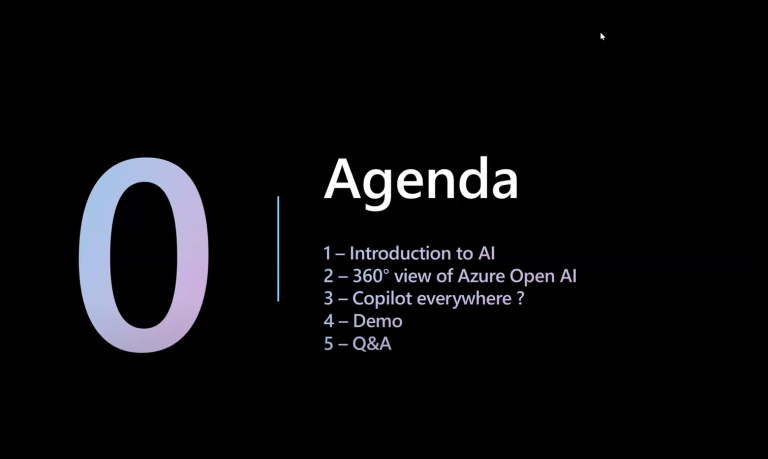 0

Agenda

1 – Introduction to AI
2 – 360° view of Azure Open AI
3 – Copilot everywhere ?
4 – Demo
5 – Q&A